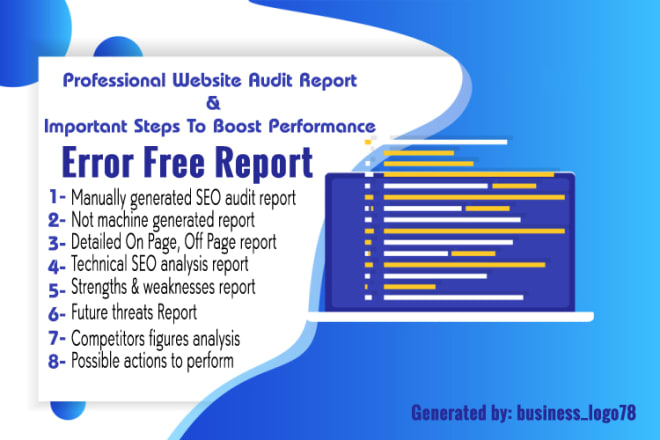 Professional Website Audit Report
&
Important Steps To Boost Performance

Error Free Report

1- Manually generated SEO audit report
2- Not machine generated report
3- Detailed On Page, Off Page report
4- Technical SEO analysis report
5- Strengths & weaknesses report
6- Future threats Report
7- Competitors figures analysis
8- Possible actions to perform

Generated by: business_logo78